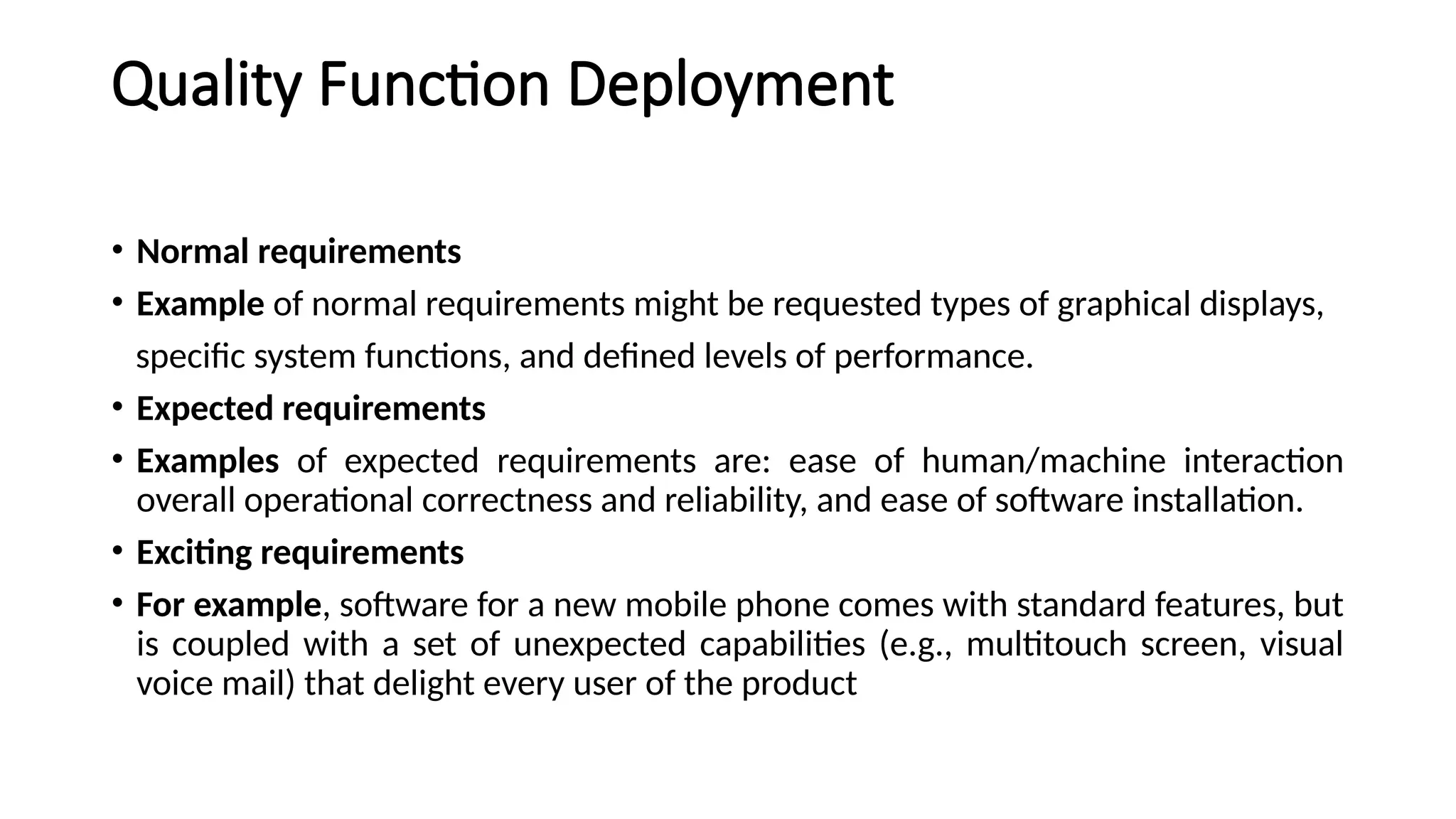 Quality Function Deployment

• Normal requirements
• Example of normal requirements might be requested types of graphical displays, specific system functions, and defined levels of performance.
• Expected requirements
• Examples of expected requirements are: ease of human/machine interaction overall operational correctness and reliability, and ease of software installation.
• Exciting requirements
• For example, software for a new mobile phone comes with standard features, but is coupled with a set of unexpected capabilities (e.g., multitouch screen, visual voice mail) that delight every user of the product